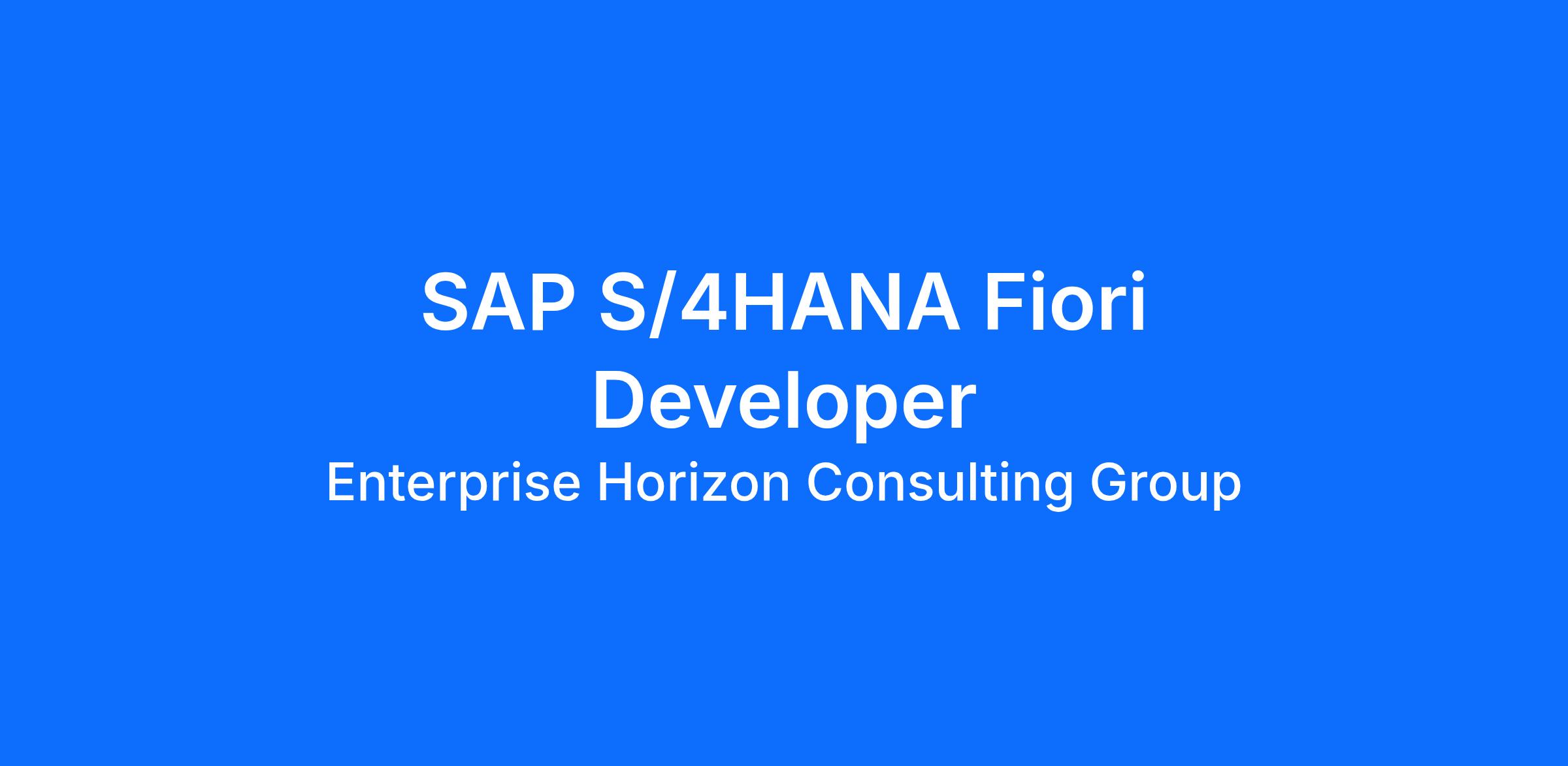 SAP S/4HANA Fiori Developer

Enterprise Horizon Consulting Group